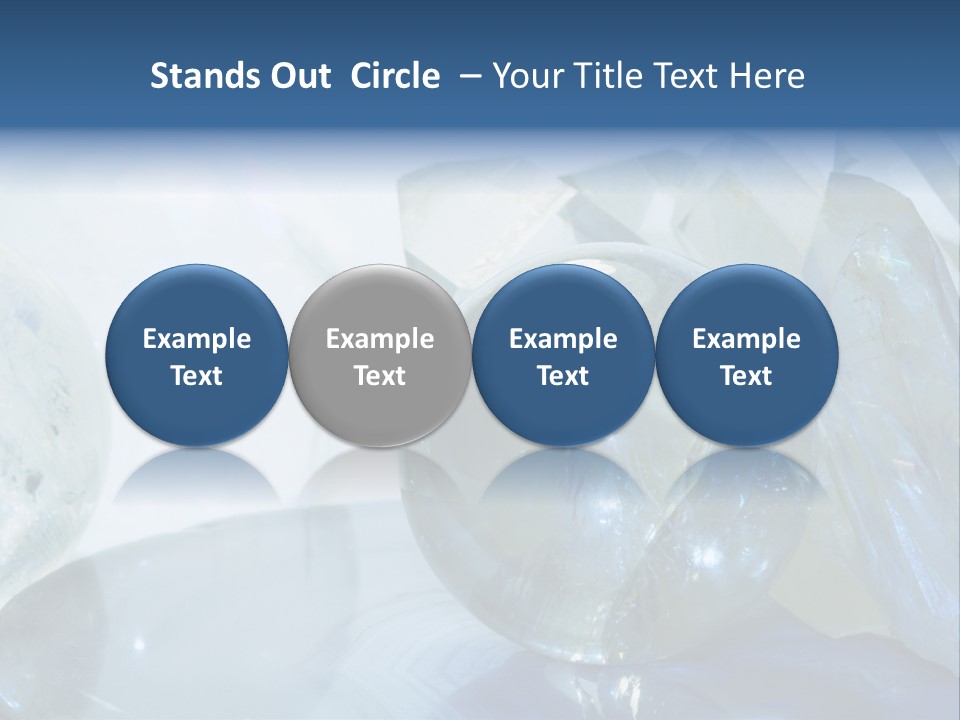 Stands Out Circle – Your Title Text Here

Example Text

Example Text

Example Text

Example Text